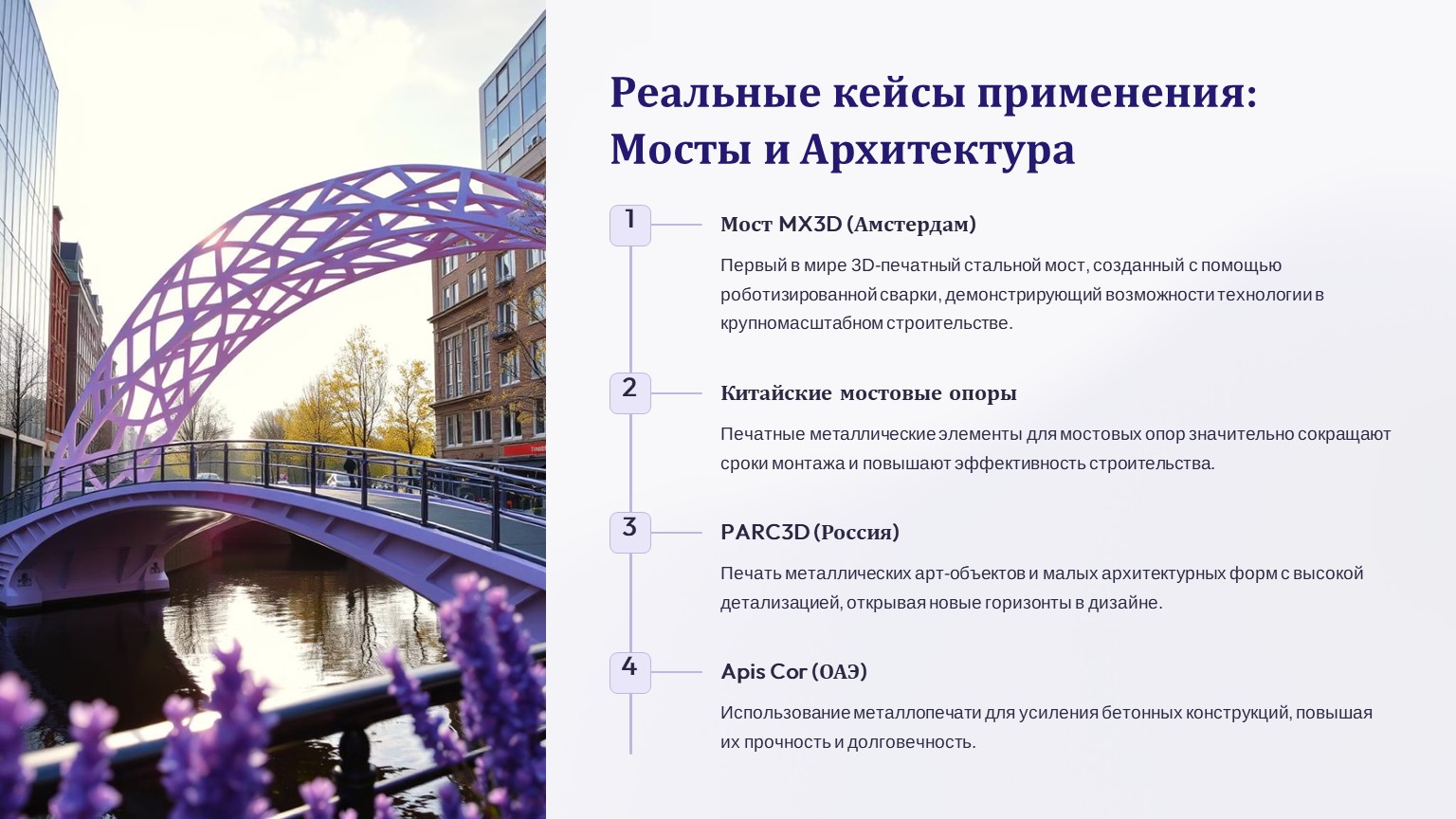 Реальные кейсы применения: Мосты и Архитектура

1

Мост MX3D (Амстердам)

Первый в мире 3D-печатный стальной мост, созданный с помощью роботизированной сварки, демонстрирующий возможности технологии в крупномасштабном строительстве.

2

Китайские мостовые опоры

Печатные металлические элементы для мостовых опор значительно сокращают сроки монтажа и повышают эффективность строительства.

3

PARC3D (Россия)

Печать металлических арт-объектов и малых архитектурных форм с высокой детализацией, открывая новые горизонты в дизайне.

4

Apis Cor (ОАЭ)

Использование металлопечати для усиления бетонных конструкций, повышая их прочность и долговечность.